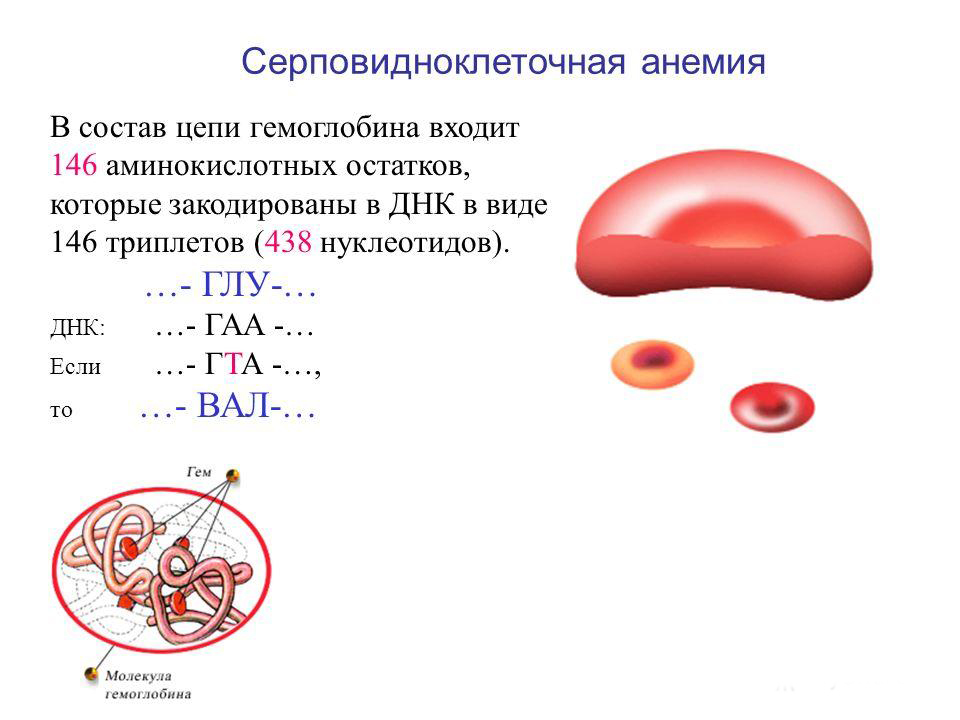 Серповидноклеточная анемия

В состав цепи гемоглобина входит 146 аминокислотных остатков, которые закодированы в ДНК в виде 146 триплетов (438 нуклеотидов).

…- ГЛУ-…

ДНК: …- ГАА -…

Если …- ГТА -…,

то …- ВАЛ-…

Гем

Молекула гемоглобина